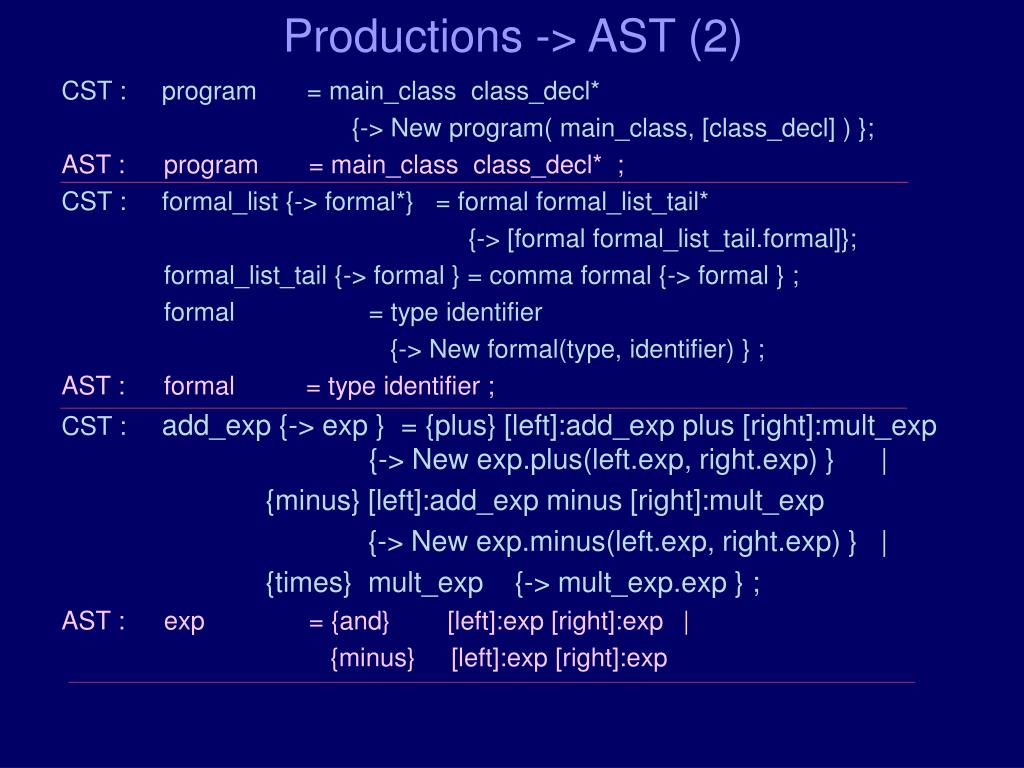 Productions -> AST (2)

CST : program = main_class class_decl*
{-> New program( main_class, [class_decl] ) };

AST : program = main_class class_decl* ;

CST : formal_list {-> formal*} = formal formal_list_tail*
{-> [formal formal_list_tail.formal]};
formal_list_tail {-> formal } = comma formal {-> formal } ;
formal = type identifier
{-> New formal(type, identifier) } ;

AST : formal = type identifier ;

CST : add_exp {-> exp } = {plus} [left]:add_exp plus [right]:mult_exp
{-> New exp.plus(left.exp, right.exp) } |
{minus} [left]:add_exp minus [right]:mult_exp
{-> New exp.minus(left.exp, right.exp) } |
{times} mult_exp {-> mult_exp.exp } ;

AST : exp = {and} [left]:exp [right]:exp |
{minus} [left]:exp [right]:exp